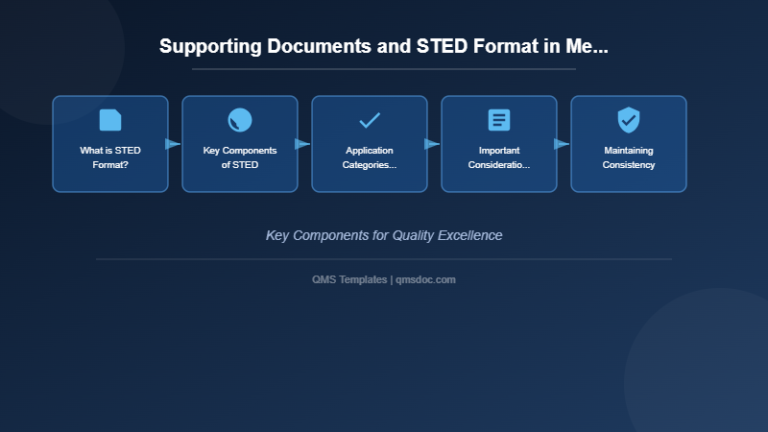 Supporting Documents and STED Format in Me...

What is STED Format?

Key Components of STED

Application Categories...

Important Consideratio...

Maintaining Consistency

Key Components for Quality Excellence

QMS Templates | qmsdoc.com